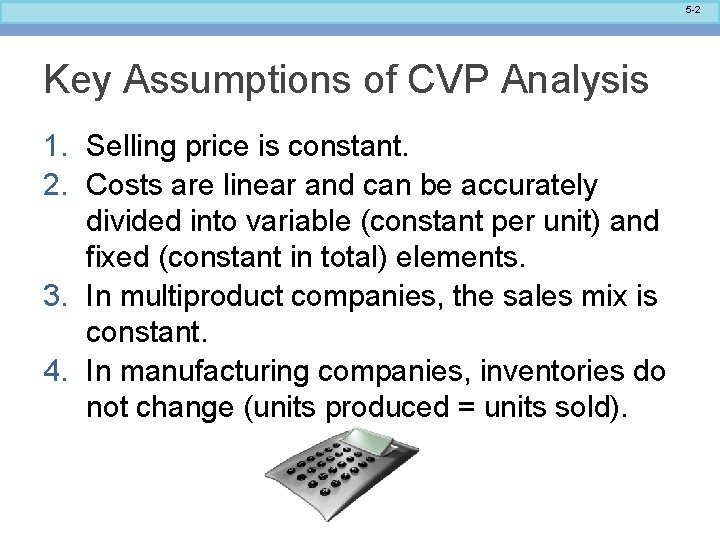 5-2

Key Assumptions of CVP Analysis

1. Selling price is constant.
2. Costs are linear and can be accurately divided into variable (constant per unit) and fixed (constant in total) elements.
3. In multiproduct companies, the sales mix is constant.
4. In manufacturing companies, inventories do not change (units produced = units sold).